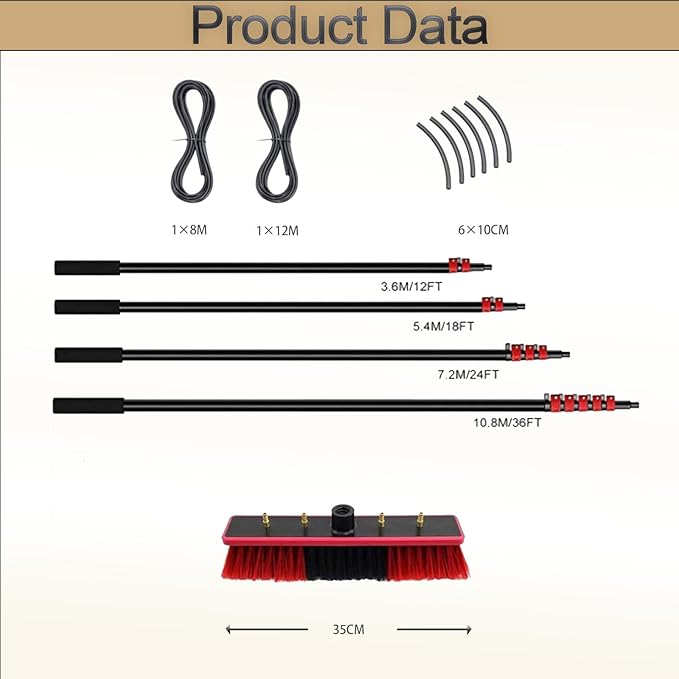 Product Data

1×8M

1×12M

6×10CM

3.6M/12FT

5.4M/18FT

7.2M/24FT

10.8M/36FT

35CM